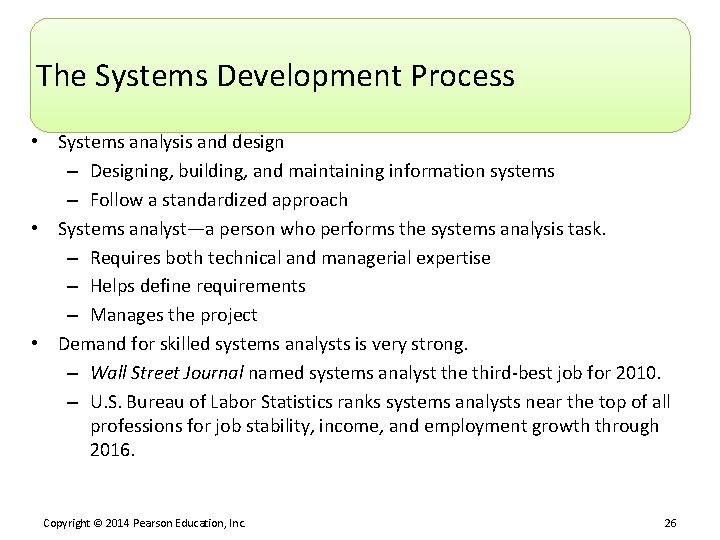 The Systems Development Process

• Systems analysis and design
– Designing, building, and maintaining information systems
– Follow a standardized approach
• Systems analyst—a person who performs the systems analysis task.
– Requires both technical and managerial expertise
– Helps define requirements
– Manages the project
• Demand for skilled systems analysts is very strong.
– Wall Street Journal named systems analyst the third-best job for 2010.
– U.S. Bureau of Labor Statistics ranks systems analysts near the top of all professions for job stability, income, and employment growth through 2016.

Copyright © 2014 Pearson Education, Inc.

26